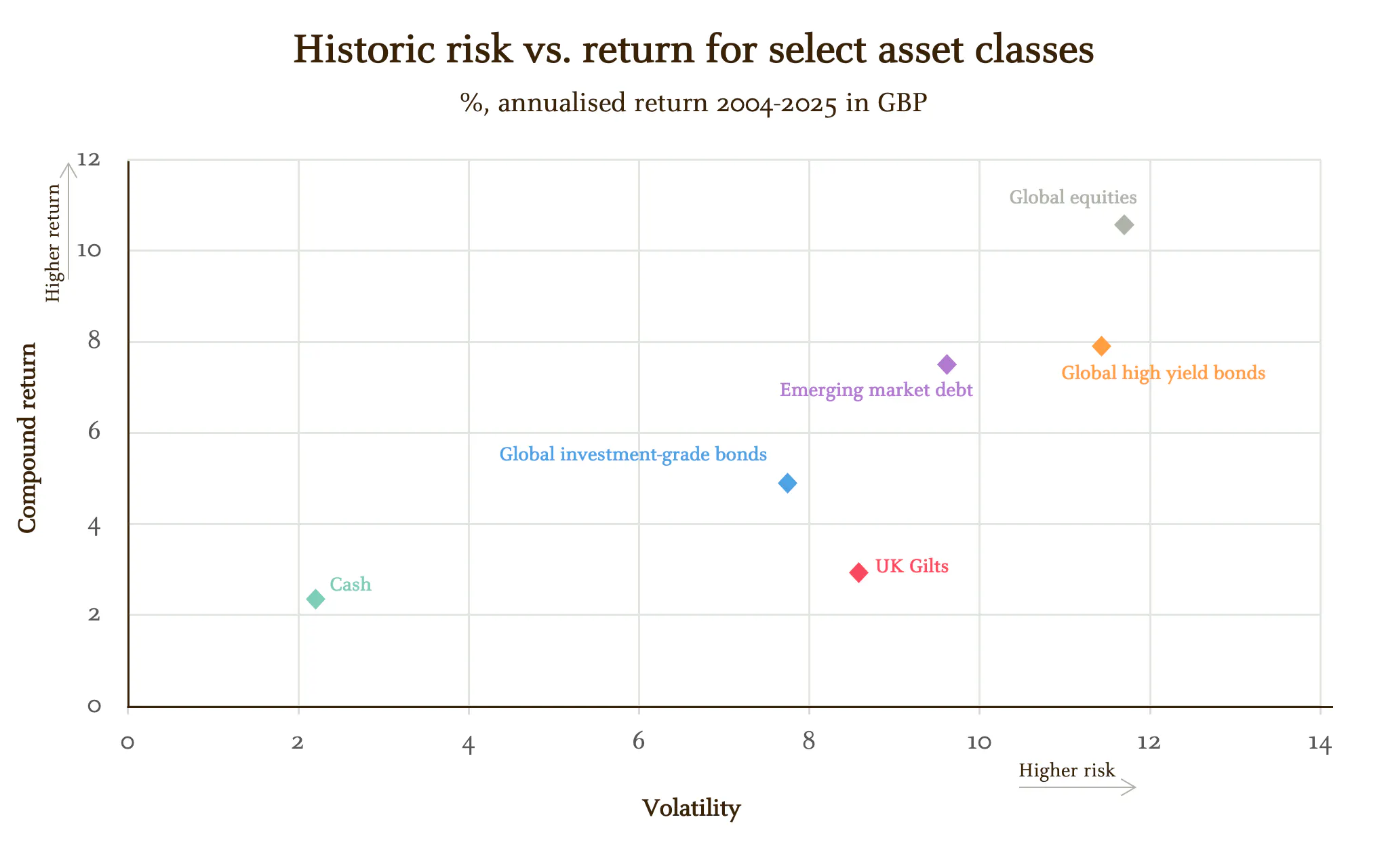 Historic risk vs. return for select asset classes

%, annualised return 2004-2025 in GBP

Higher return

Compound return

12
10
8
6
4
2
0

Global equities

Global high yield bonds

Emerging market debt

Global investment-grade bonds

UK Gilts

Cash

0
2
4
6
8
10
12
14

Higher risk

Volatility